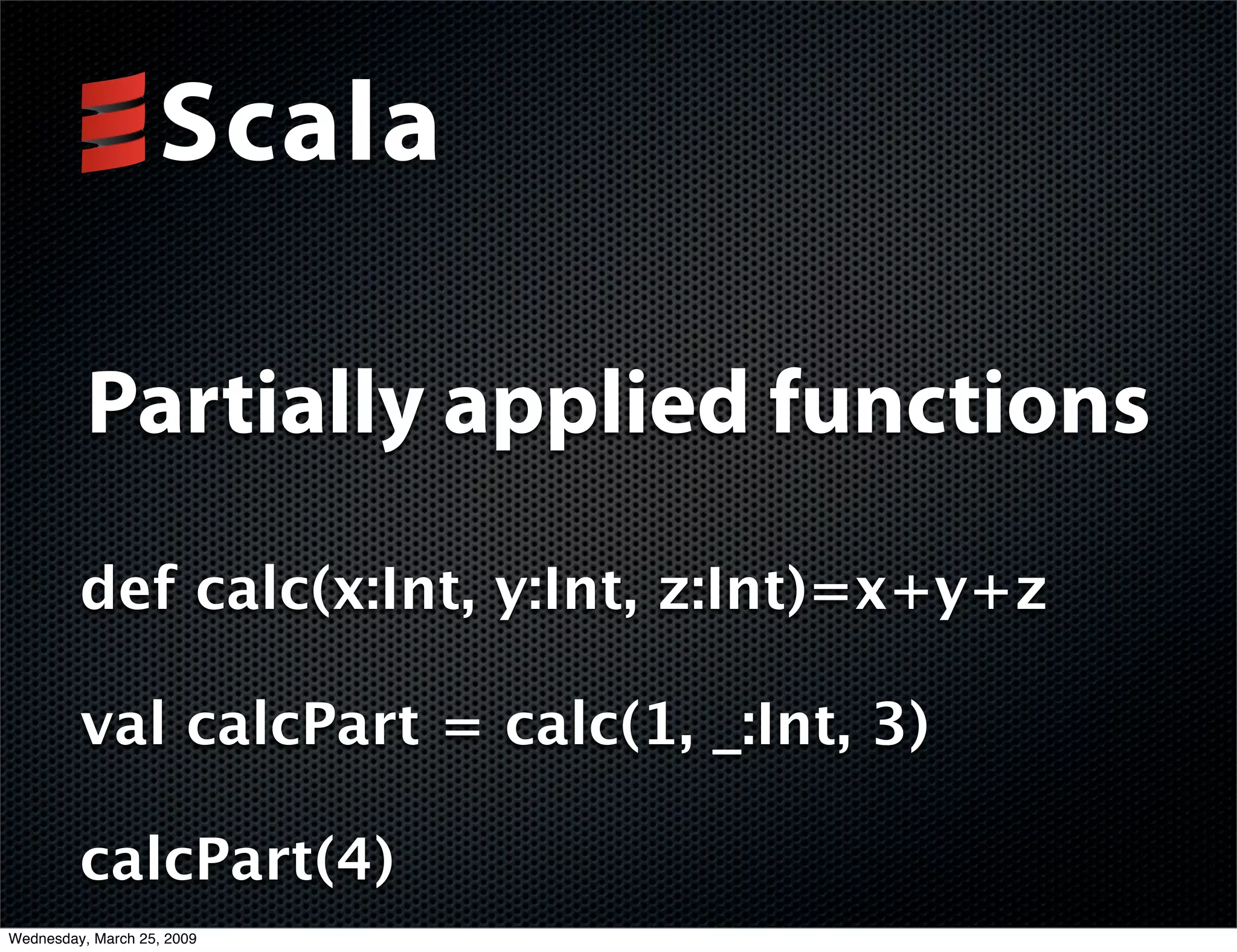 Scala

Partially applied functions

def calc(x:Int, y:Int, z:Int)=x+y+z

val calcPart = calc(1, _:Int, 3)

calcPart(4)

Wednesday, March 25, 2009